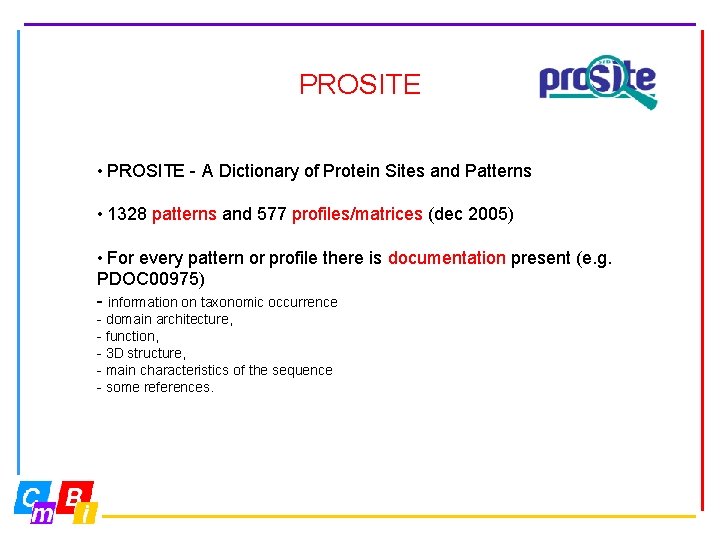 PROSITE

prosite

• PROSITE - A Dictionary of Protein Sites and Patterns

• 1328 patterns and 577 profiles/matrices (dec 2005)

• For every pattern or profile there is documentation present (e.g. PDOC00975)
- information on taxonomic occurrence
- domain architecture,
- function,
- 3D structure,
- main characteristics of the sequence
- some references.

C m B i